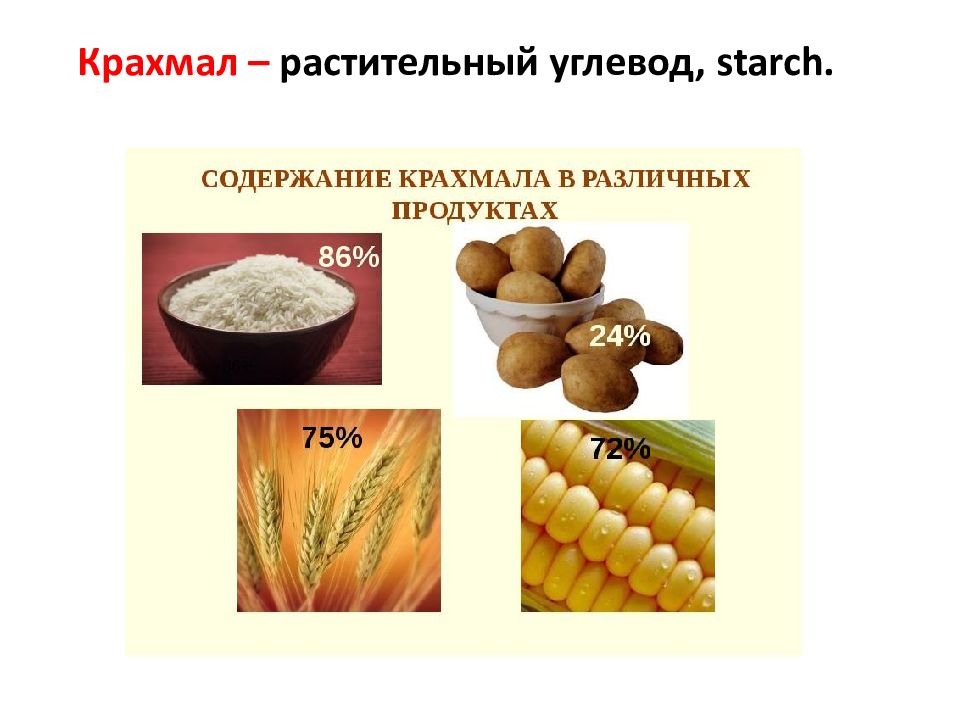 Крахмал – растительный углевод, starch.

СОДЕРЖАНИЕ КРАХМАЛА В РАЗЛИЧНЫХ ПРОДУКТАХ

86%

24%

75%

72%